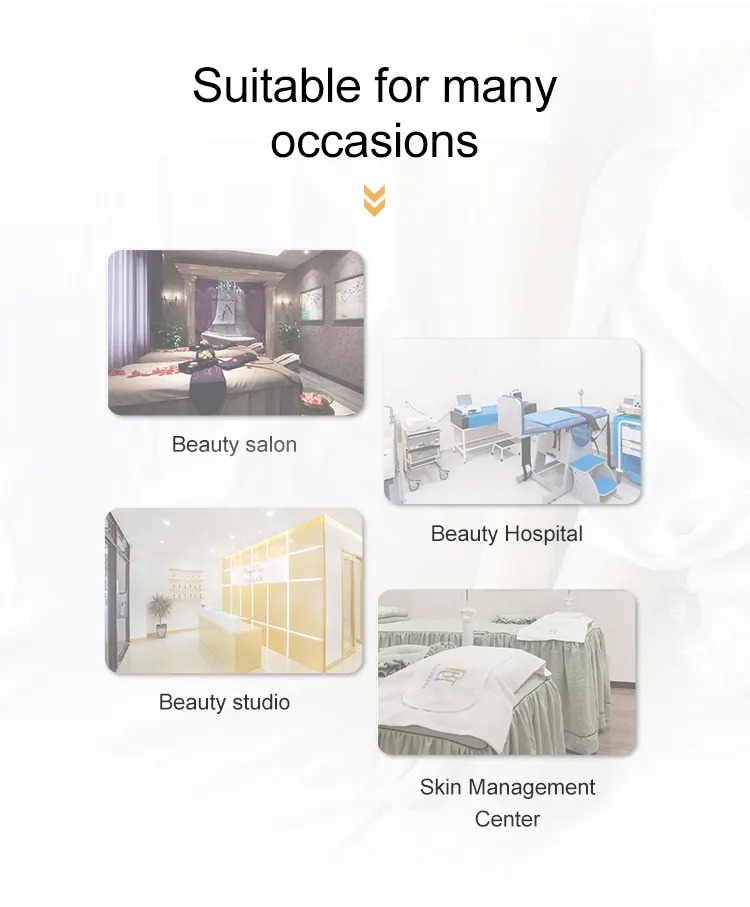 Suitable for many occasions

Beauty salon

Beauty Hospital

Beauty studio

Skin Management Center